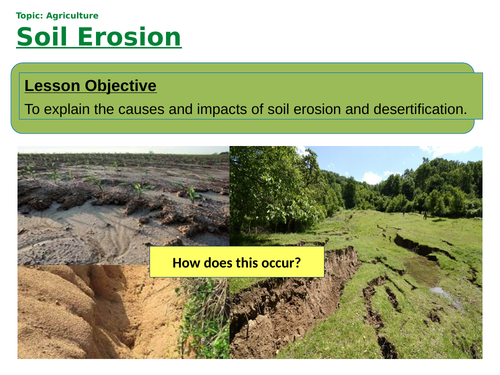 Topic: Agriculture
Soil Erosion

Lesson Objective
To explain the causes and impacts of soil erosion and desertification.

How does this occur?